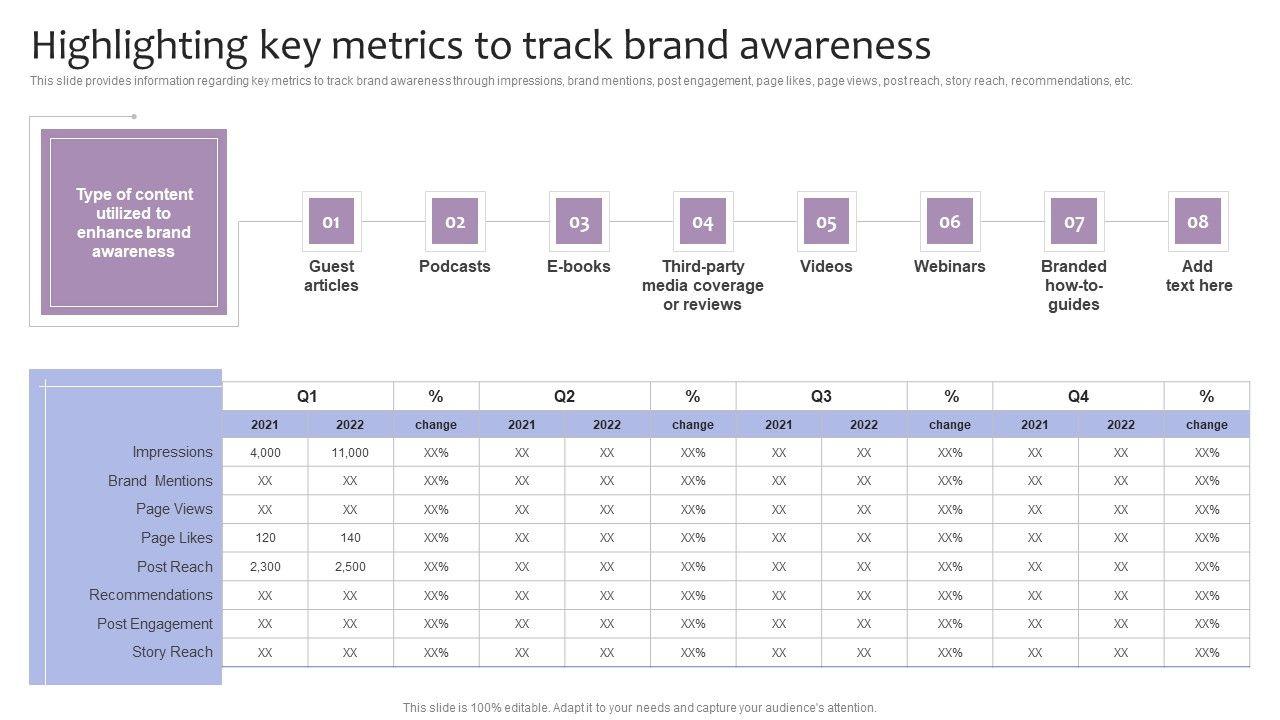 Highlighting key metrics to track brand awareness

This slide provides information regarding key metrics to track brand awareness through impressions, brand mentions, post engagement, page likes, page views, post reach, story reach, recommendations, etc.

Type of content utilized to enhance brand awareness

01 Guest articles

02 Podcasts

03 E-books

04 Third-party media coverage or reviews

05 Videos

06 Webinars

07 Branded how-to-guides

08 Add text here

| | Q1 | | % | Q2 | | % | Q3 | | % | Q4 | | % |
|---|---|---|---|---|---|---|---|---|---|---|---|---|
| | 2021 | 2022 | change | 2021 | 2022 | change | 2021 | 2022 | change | 2021 | 2022 | change |
| Impressions | 4,000 | 11,000 | XX% | XX | XX | XX% | XX | XX | XX% | XX | XX | XX% |
| Brand Mentions | XX | XX | XX% | XX | XX | XX% | XX | XX | XX% | XX | XX | XX% |
| Page Views | XX | XX | XX% | XX | XX | XX% | XX | XX | XX% | XX | XX | XX% |
| Page Likes | 120 | 140 | XX% | XX | XX | XX% | XX | XX | XX% | XX | XX | XX% |
| Post Reach | 2,300 | 2,500 | XX% | XX | XX | XX% | XX | XX | XX% | XX | XX | XX% |
| Recommendations | XX | XX | XX% | XX | XX | XX% | XX | XX | XX% | XX | XX | XX% |
| Post Engagement | XX | XX | XX% | XX | XX | XX% | XX | XX | XX% | XX | XX | XX% |
| Story Reach | XX | XX | XX% | XX | XX | XX% | XX | XX | XX% | XX | XX | XX% |

This slide is 100% editable. Adapt it to your needs and capture your audience's attention.